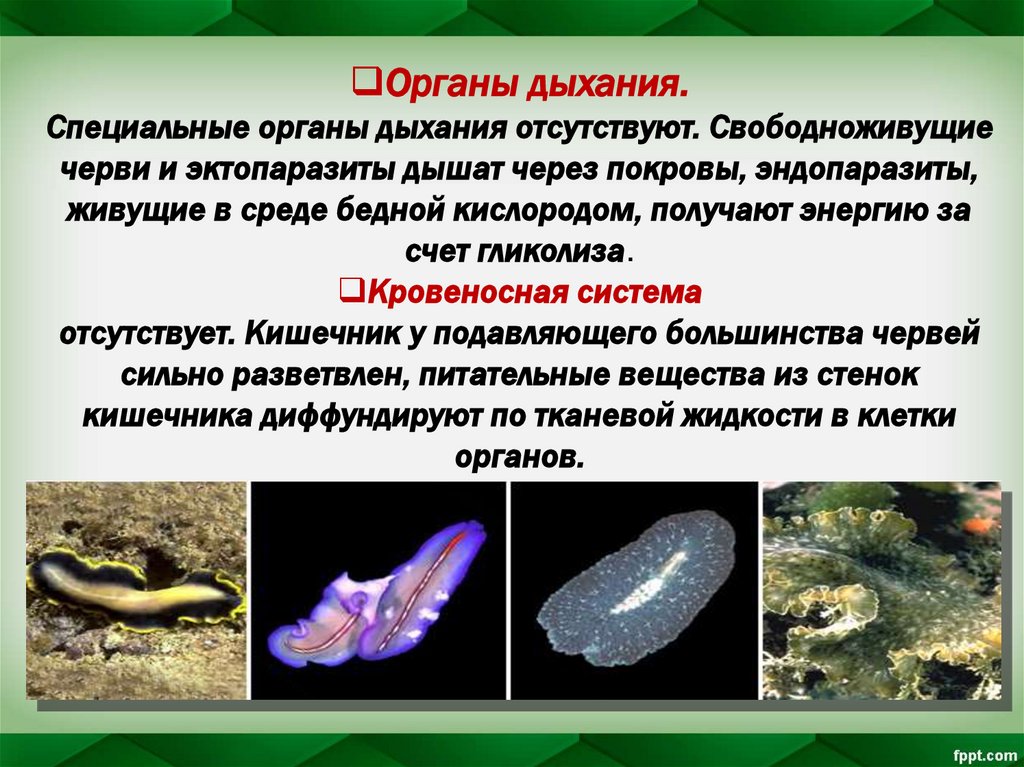 ❑Органы дыхания.

Специальные органы дыхания отсутствуют. Свободноживущие черви и эктопаразиты дышат через покровы, эндопаразиты, живущие в среде бедной кислородом, получают энергию за счет гликолиза.

❑Кровеносная система

отсутствует. Кишечник у подавляющего большинства червей сильно разветвлен, питательные вещества из стенок кишечника диффундируют по тканевой жидкости в клетки органов.

fppt.com